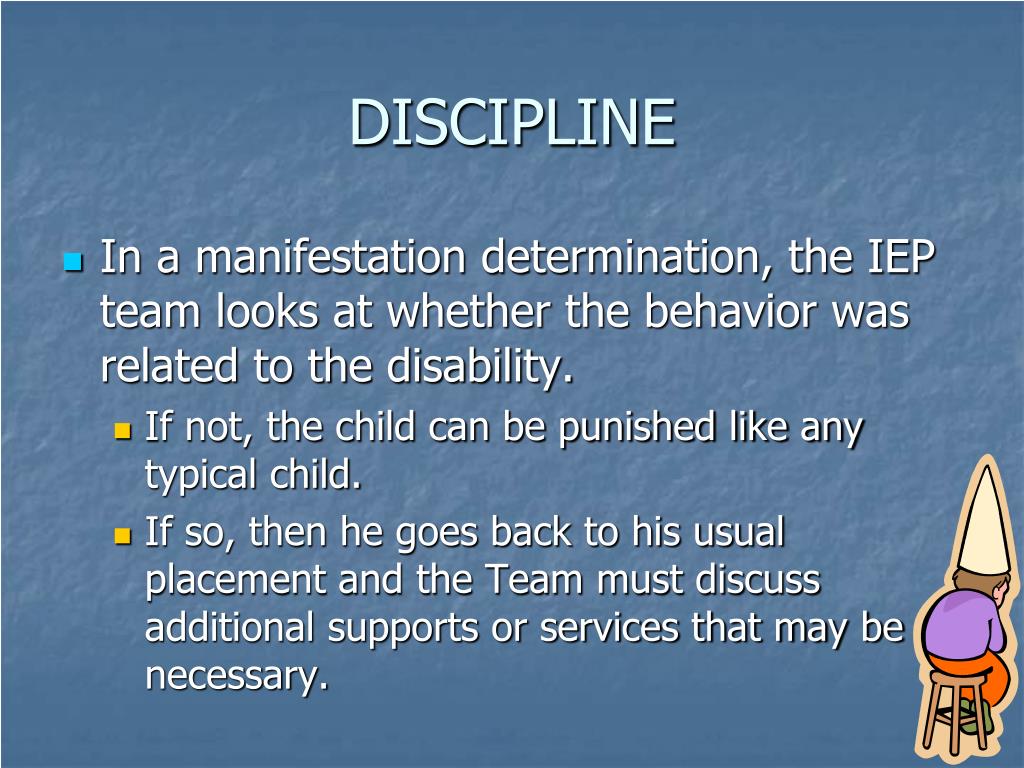 DISCIPLINE

In a manifestation determination, the IEP team looks at whether the behavior was related to the disability.

If not, the child can be punished like any typical child.

If so, then he goes back to his usual placement and the Team must discuss additional supports or services that may be necessary.